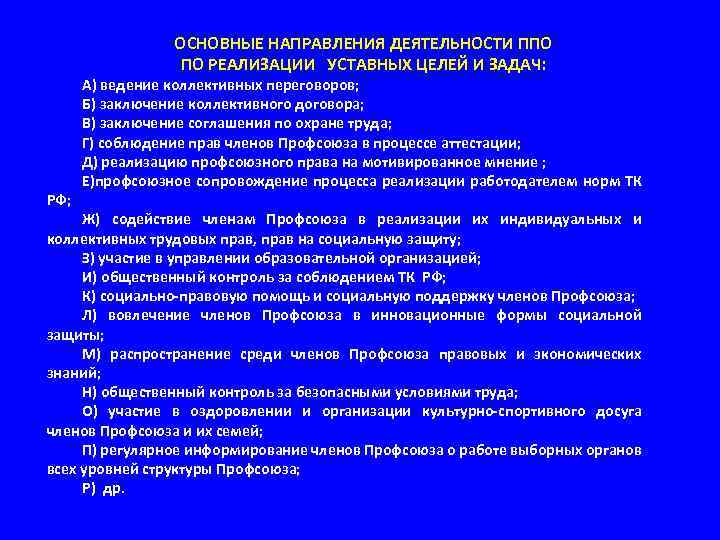 ОСНОВНЫЕ НАПРАВЛЕНИЯ ДЕЯТЕЛЬНОСТИ ППО ПО РЕАЛИЗАЦИИ УСТАВНЫХ ЦЕЛЕЙ И ЗАДАЧ:

А) ведение коллективных переговоров;

Б) заключение коллективного договора;

В) заключение соглашения по охране труда;

Г) соблюдение прав членов Профсоюза в процессе аттестации;

Д) реализацию профсоюзного права на мотивированное мнение ;

Е)профсоюзное сопровождение процесса реализации работодателем норм ТК РФ;

Ж) содействие членам Профсоюза в реализации их индивидуальных и коллективных трудовых прав, прав на социальную защиту;

З) участие в управлении образовательной организацией;

И) общественный контроль за соблюдением ТК РФ;

К) социально-правовую помощь и социальную поддержку членов Профсоюза;

Л) вовлечение членов Профсоюза в инновационные формы социальной защиты;

М) распространение среди членов Профсоюза правовых и экономических знаний;

Н) общественный контроль за безопасными условиями труда;

О) участие в оздоровлении и организации культурно-спортивного досуга членов Профсоюза и их семей;

П) регулярное информирование членов Профсоюза о работе выборных органов всех уровней структуры Профсоюза;

Р) др.